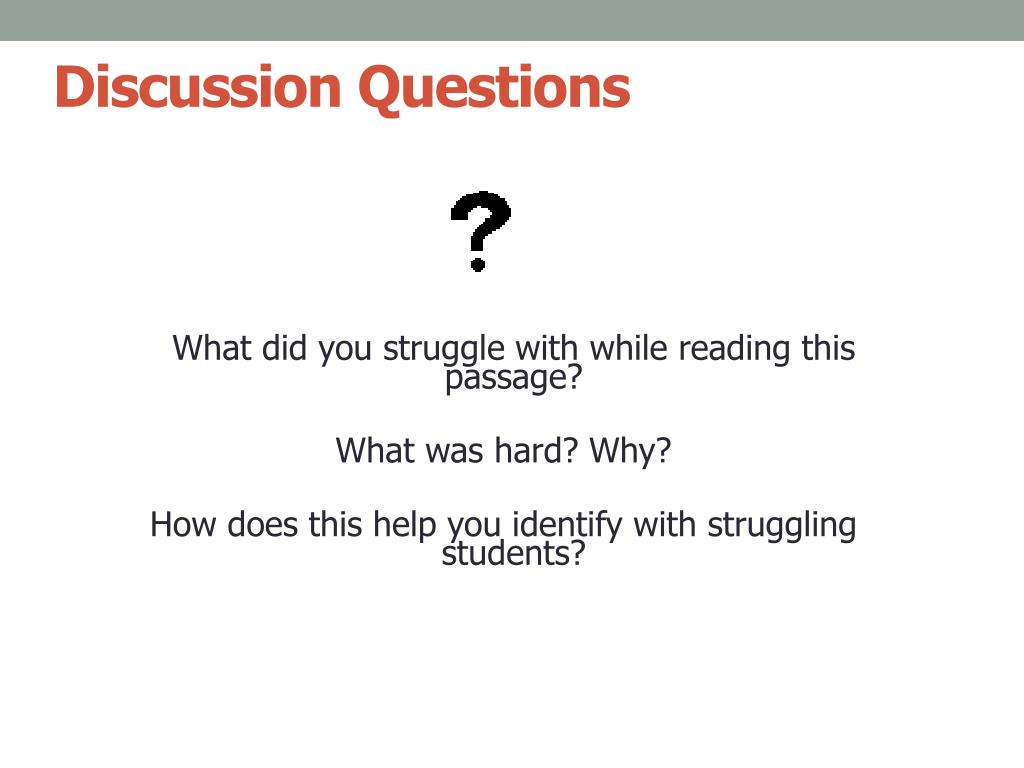 Discussion Questions

?

What did you struggle with while reading this passage?

What was hard? Why?

How does this help you identify with struggling students?